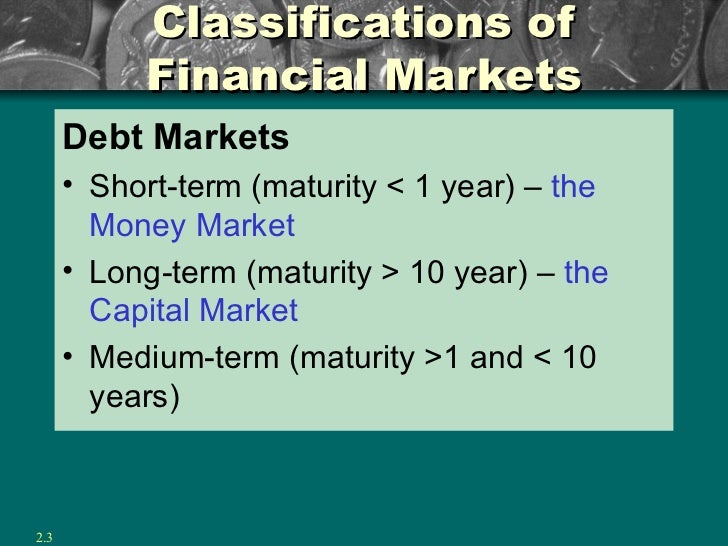 Classifications of Financial Markets

Debt Markets

• Short-term (maturity < 1 year) – the Money Market

• Long-term (maturity > 10 year) – the Capital Market

• Medium-term (maturity >1 and < 10 years)

2.3